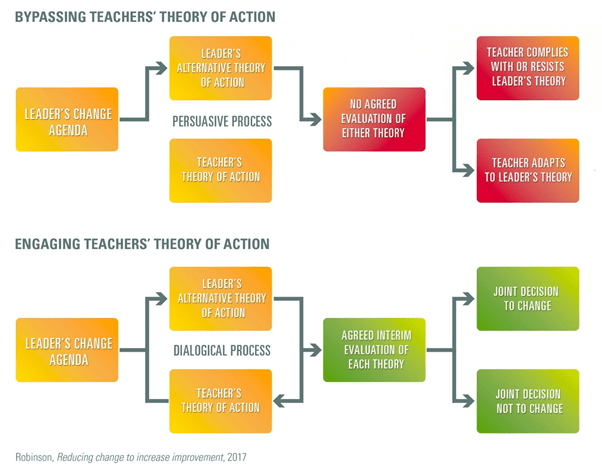 BYPASSING TEACHERS' THEORY OF ACTION

LEADER'S CHANGE AGENDA

LEADER'S ALTERNATIVE THEORY OF ACTION

PERSUASIVE PROCESS

TEACHER'S THEORY OF ACTION

NO AGREED EVALUATION OF EITHER THEORY

TEACHER COMPLIES WITH OR RESISTS LEADER'S THEORY

TEACHER ADAPTS TO LEADER'S THEORY

ENGAGING TEACHERS' THEORY OF ACTION

LEADER'S CHANGE AGENDA

LEADER'S ALTERNATIVE THEORY OF ACTION

DIALOGICAL PROCESS

TEACHER'S THEORY OF ACTION

AGREED INTERIM EVALUATION OF EACH THEORY

JOINT DECISION TO CHANGE

JOINT DECISION NOT TO CHANGE

Robinson, Reducing change to increase improvement, 2017